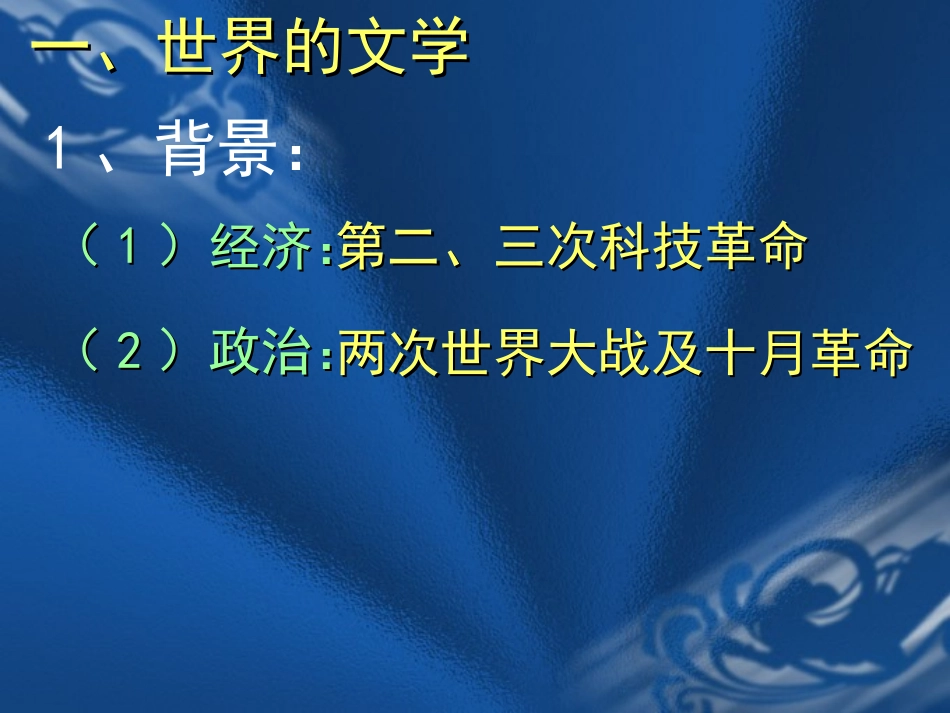 一、世界的文学

1、背景:

（1）经济:第二、三次科技革命

（2）政治:两次世界大战及十月革命